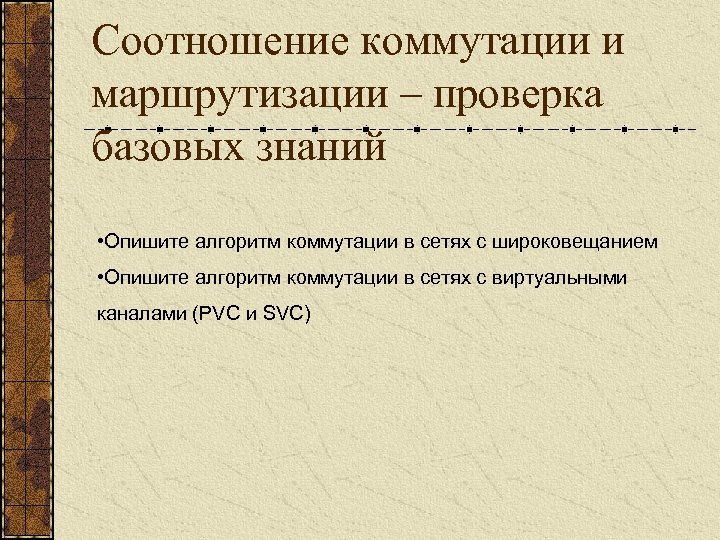 Соотношение коммутации и маршрутизации – проверка базовых знаний

•Опишите алгоритм коммутации в сетях с широковещанием

•Опишите алгоритм коммутации в сетях с виртуальными каналами (PVC и SVC)